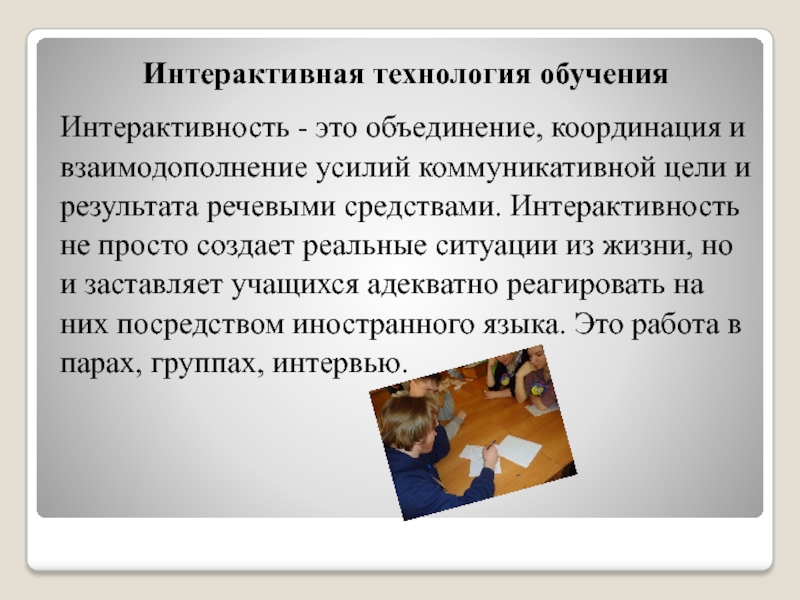 Интерактивная технология обучения

Интерактивность - это объединение, координация и взаимодополнение усилий коммуникативной цели и результата речевыми средствами. Интерактивность не просто создает реальные ситуации из жизни, но и заставляет учащихся адекватно реагировать на них посредством иностранного языка. Это работа в парах, группах, интервью.